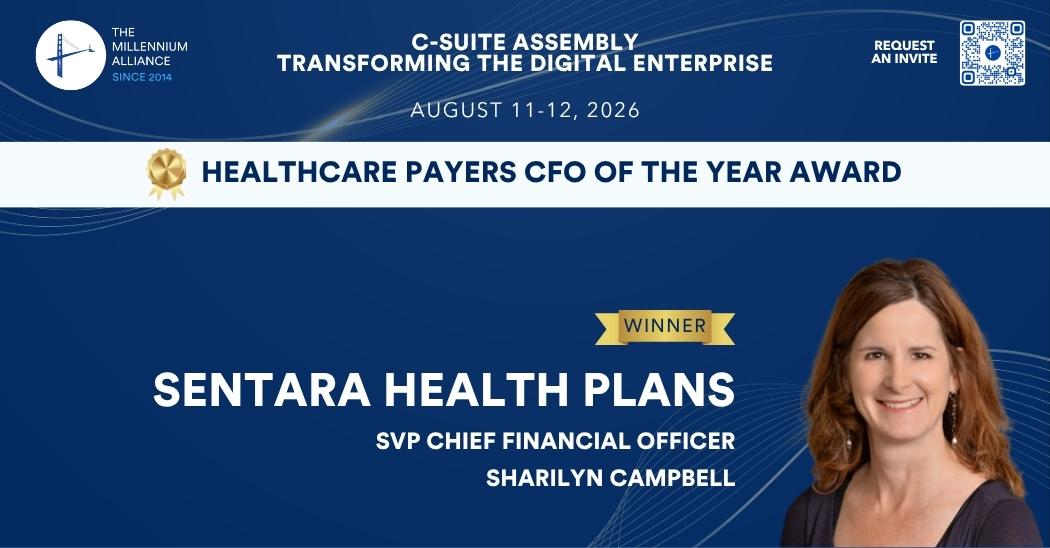 THE MILLENNIUM ALLIANCE
SINCE 2014

C-SUITE ASSEMBLY
TRANSFORMING THE DIGITAL ENTERPRISE

AUGUST 11-12, 2026

REQUEST AN INVITE

HEALTHCARE PAYERS CFO OF THE YEAR AWARD

WINNER

SENTARA HEALTH PLANS

SVP CHIEF FINANCIAL OFFICER

SHARILYN CAMPBELL